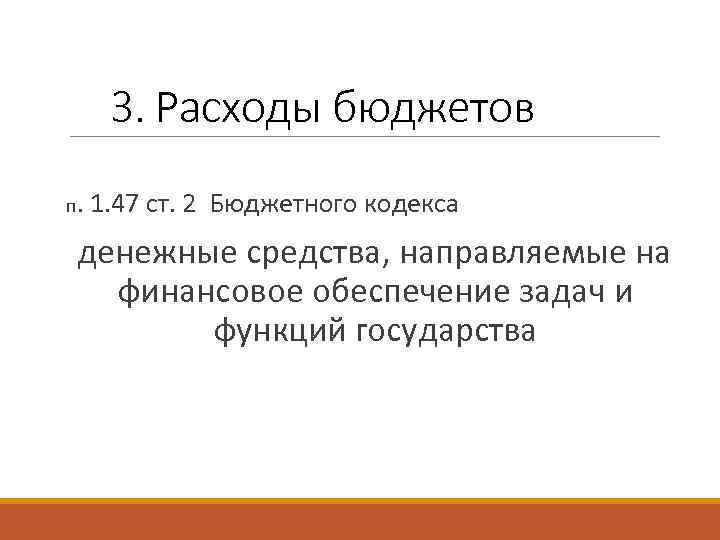 3. Расходы бюджетов

п. 1.47 ст. 2 Бюджетного кодекса

денежные средства, направляемые на финансовое обеспечение задач и функций государства